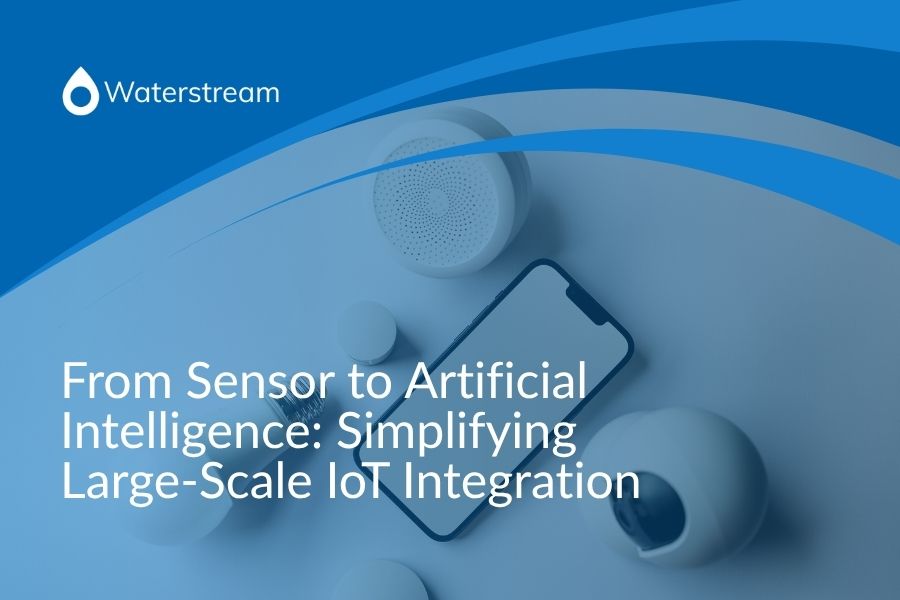 Waterstream

From Sensor to Artificial Intelligence: Simplifying Large-Scale IoT Integration